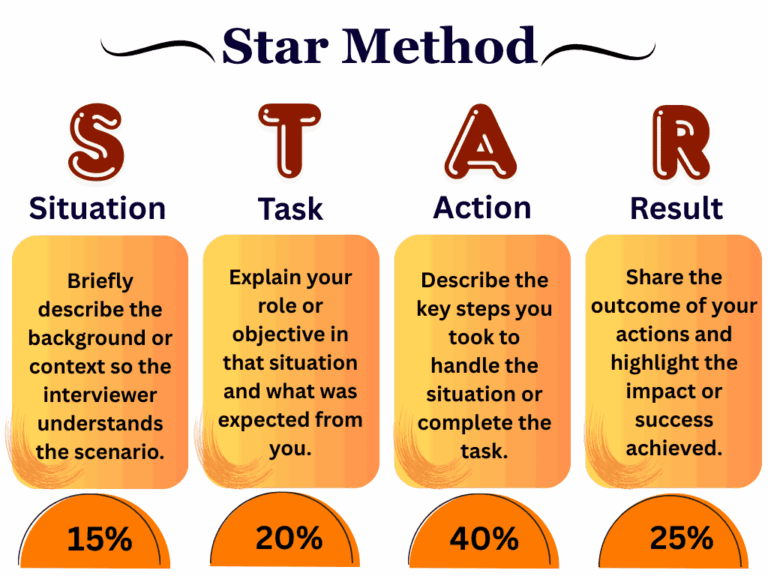 Star Method

S
Situation
Briefly describe the background or context so the interviewer understands the scenario.
15%

T
Task
Explain your role or objective in that situation and what was expected from you.
20%

A
Action
Describe the key steps you took to handle the situation or complete the task.
40%

R
Result
Share the outcome of your actions and highlight the impact or success achieved.
25%